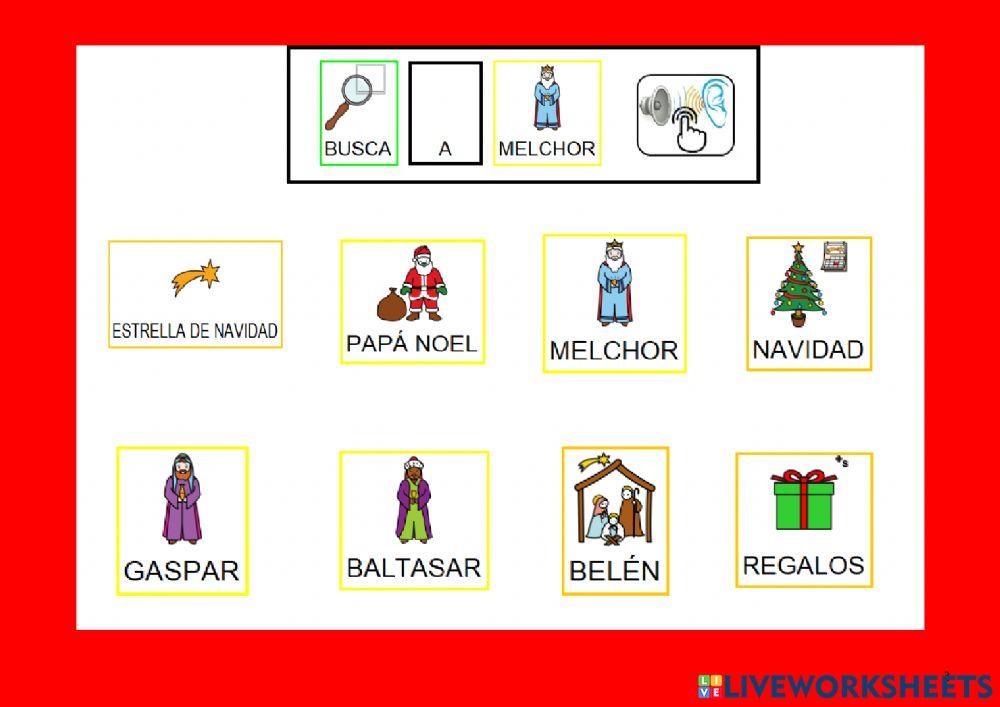 BUSCA A MELCHOR

ESTRELLA DE NAVIDAD

PAPÁ NOEL

MELCHOR

NAVIDAD

GASPAR

BALTASAR

BELÉN

REGALOS

LIVEWORKSHEETS